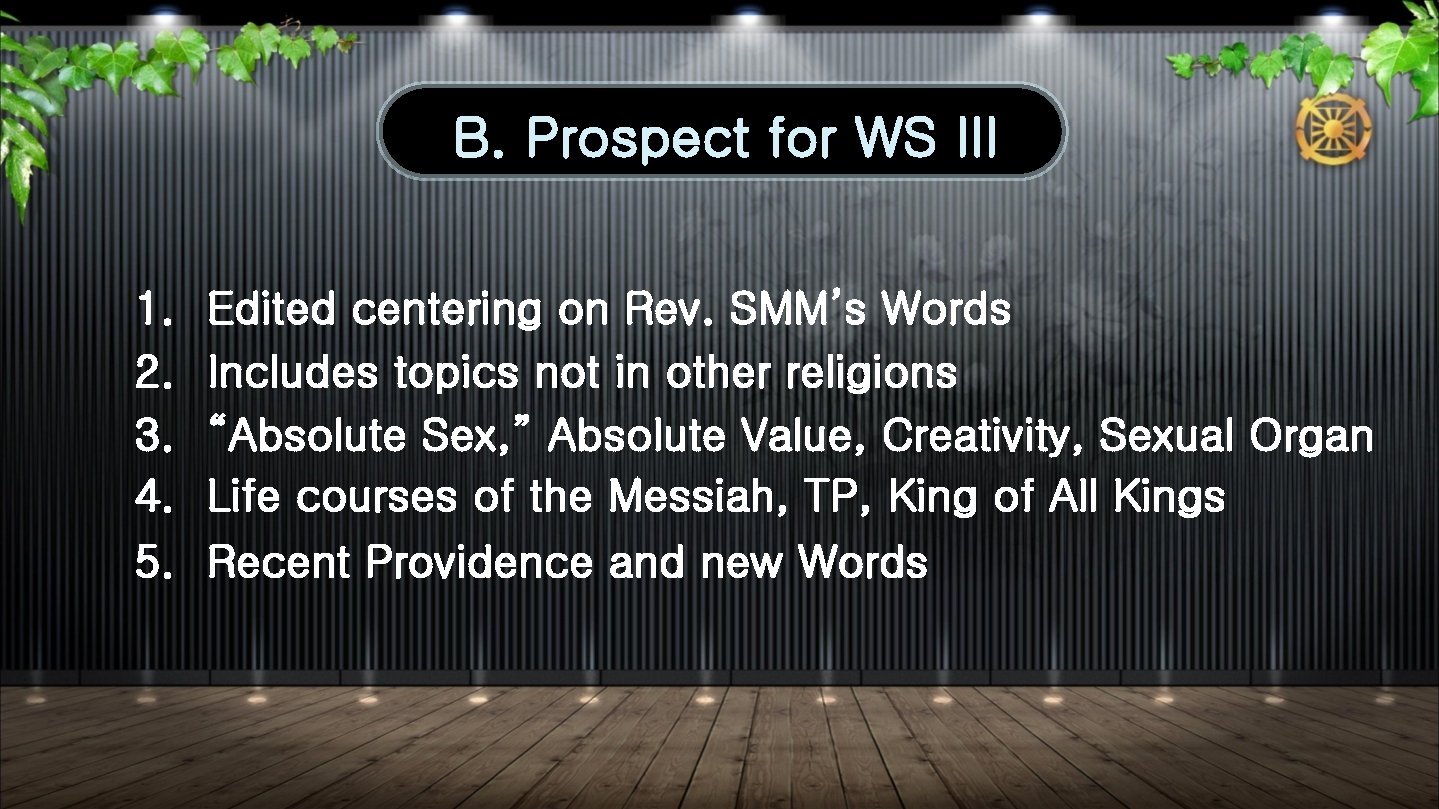 B. Prospect for WS III

1. Edited centering on Rev. SMM's Words
2. Includes topics not in other religions
3. "Absolute Sex," Absolute Value, Creativity, Sexual Organ
4. Life courses of the Messiah, TP, King of All Kings
5. Recent Providence and new Words